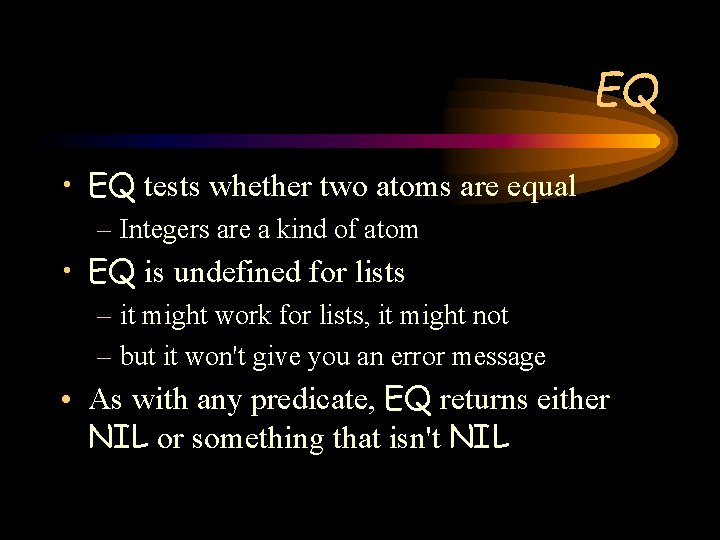 EQ

• EQ tests whether two atoms are equal
– Integers are a kind of atom
• EQ is undefined for lists
– it might work for lists, it might not
– but it won't give you an error message
• As with any predicate, EQ returns either NIL or something that isn't NIL